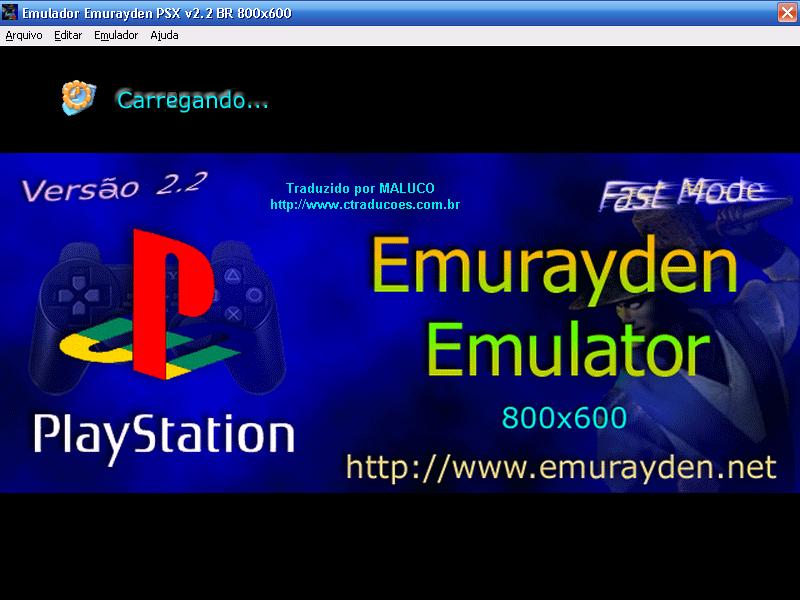 Emulador Emurayden PSX v2.2 BR 800x600

Arquivo Editar Emulador Ajuda

Carregando...

Versão 2.2

Traduzido por MALUCO
http://www.ctraducoes.com.br

Fast Mode

PlayStation

Emurayden
Emulator

800x600

http://www.emurayden.net